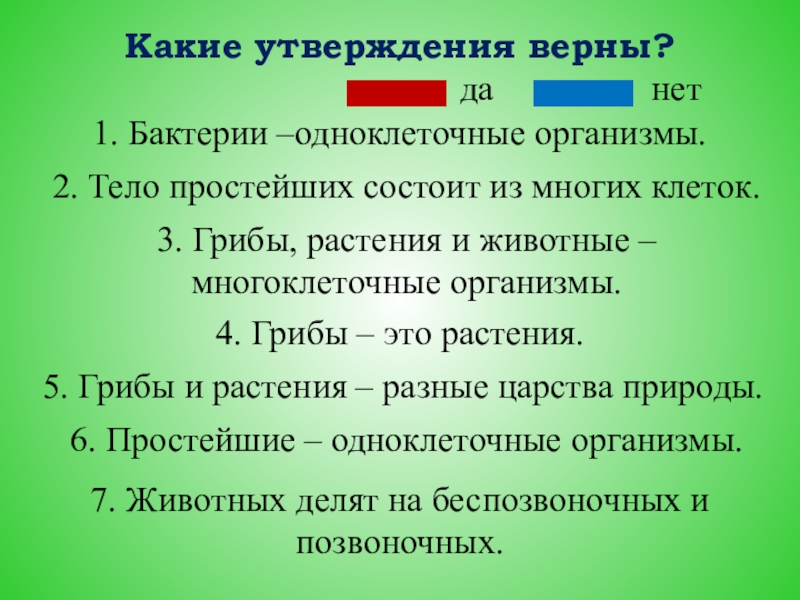 Какие утверждения верны?

да нет

1. Бактерии –одноклеточные организмы.

2. Тело простейших состоит из многих клеток.

3. Грибы, растения и животные – многоклеточные организмы.

4. Грибы – это растения.

5. Грибы и растения – разные царства природы.

6. Простейшие – одноклеточные организмы.

7. Животных делят на беспозвоночных и позвоночных.